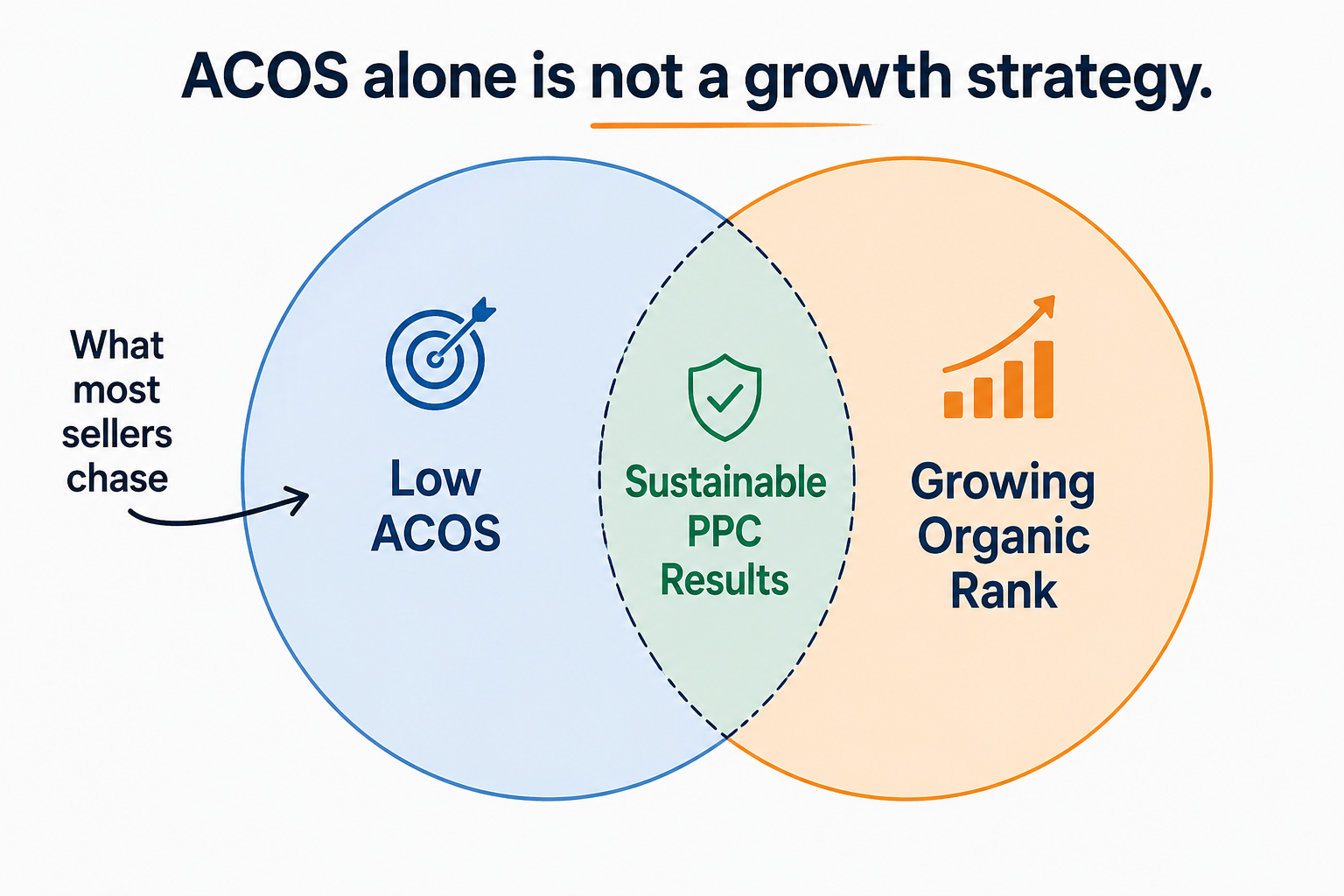 ACOS alone is not a growth strategy.

What most sellers chase

Low ACOS

Sustainable PPC Results

Growing Organic Rank